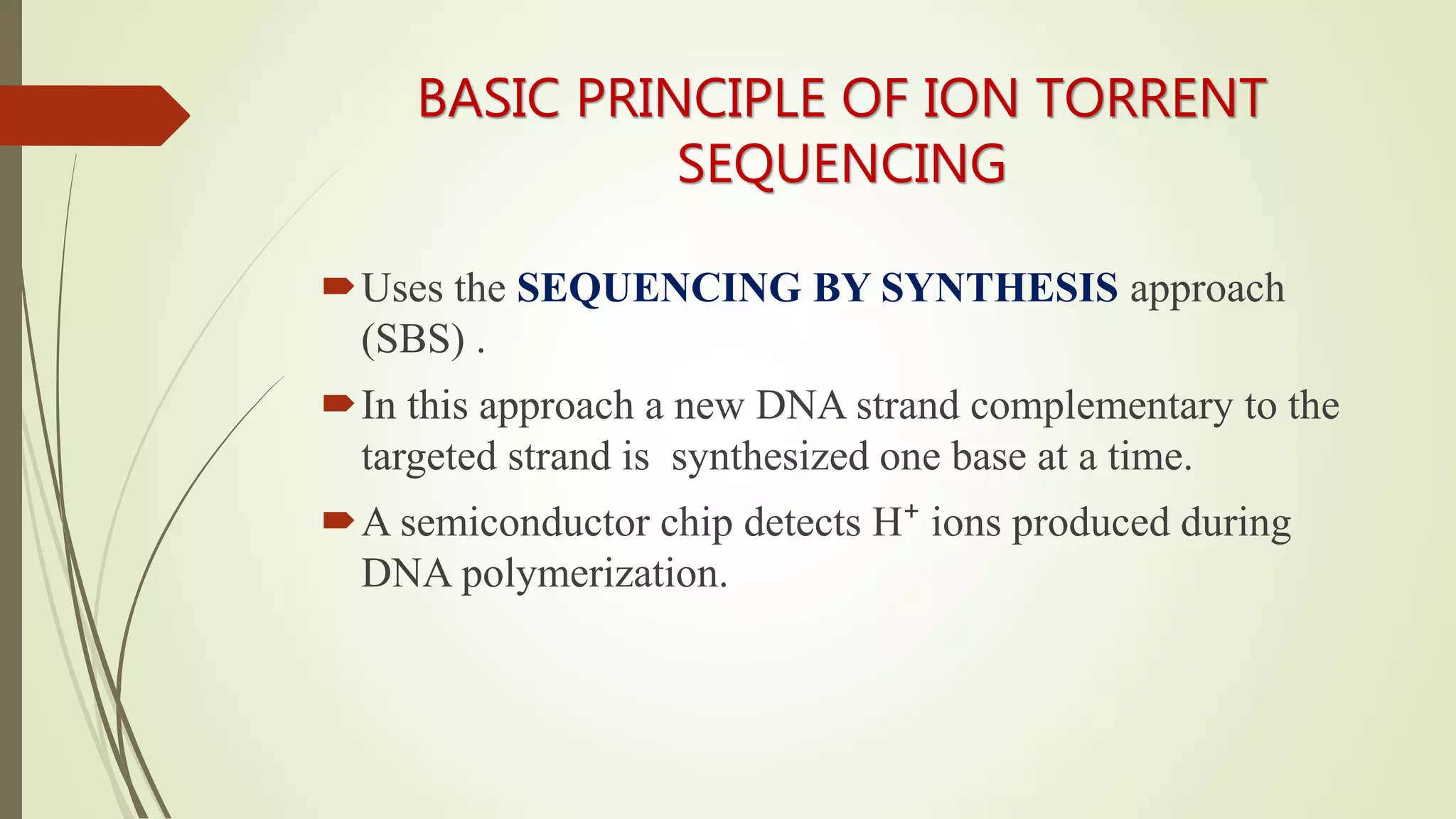 BASIC PRINCIPLE OF ION TORRENT SEQUENCING

Uses the SEQUENCING BY SYNTHESIS approach (SBS) .

In this approach a new DNA strand complementary to the targeted strand is  synthesized one base at a time.

A semiconductor chip detects $H^+$ ions produced during DNA polymerization.